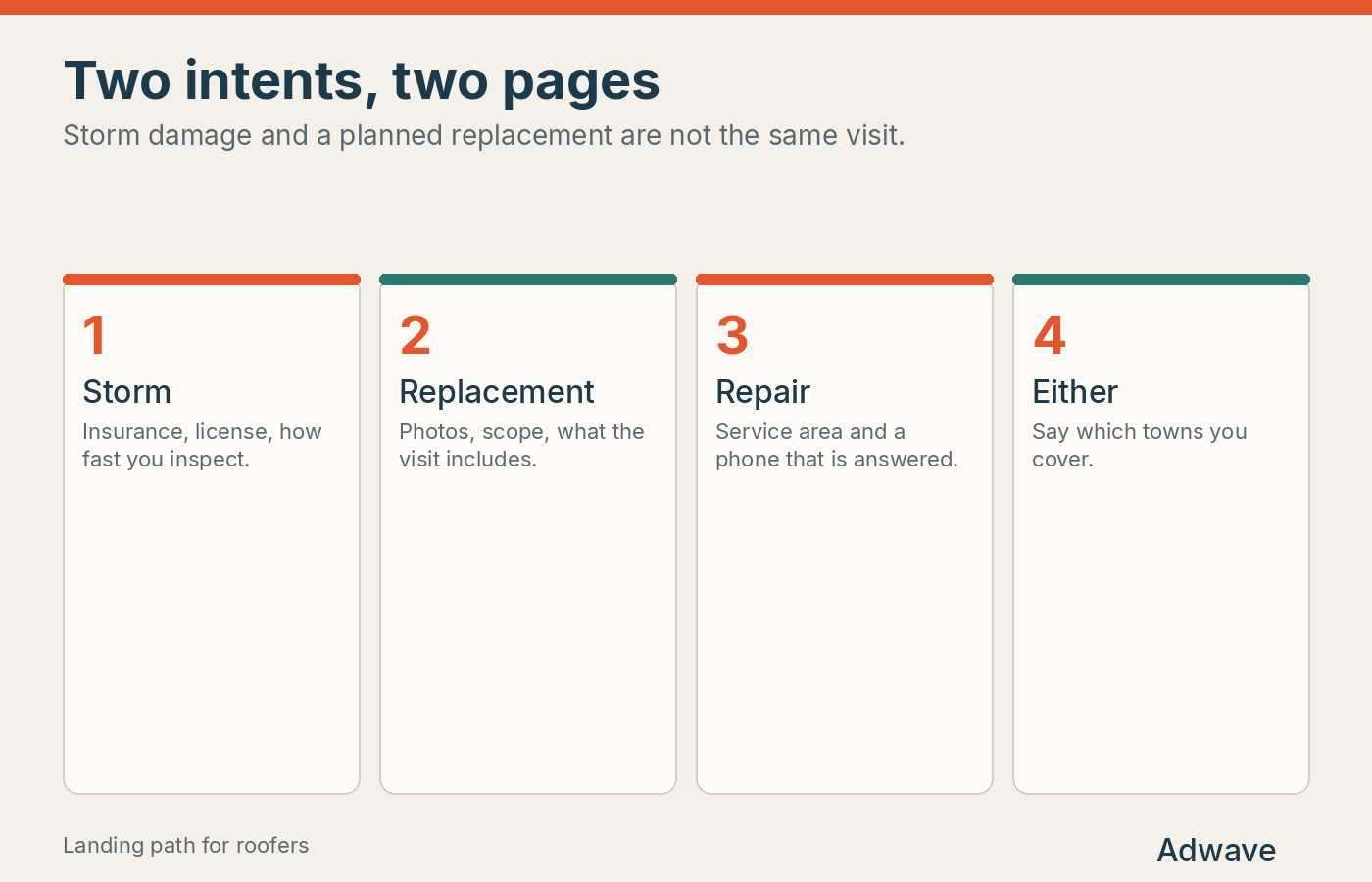 Two intents, two pages
Storm damage and a planned replacement are not the same visit.

1
Storm
Insurance, license, how fast you inspect.

2
Replacement
Photos, scope, what the visit includes.

3
Repair
Service area and a phone that is answered.

4
Either
Say which towns you cover.

Landing path for roofers

Adwave